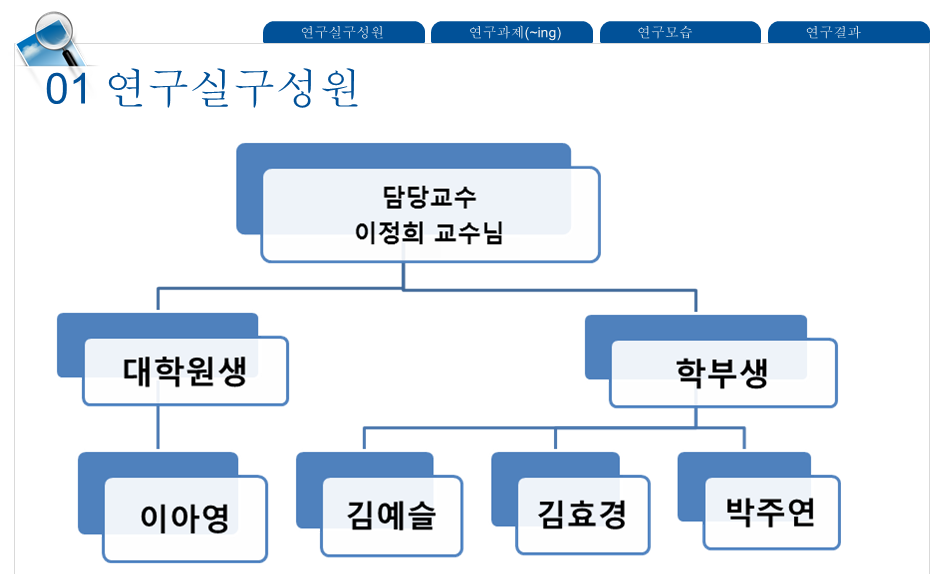 연구실구성원 연구과제(~ing) 연구모습 연구결과

01 연구실구성원

담당교수
이정희 교수님

대학원생

학부생

이아영

김예슬

김효경

박주연